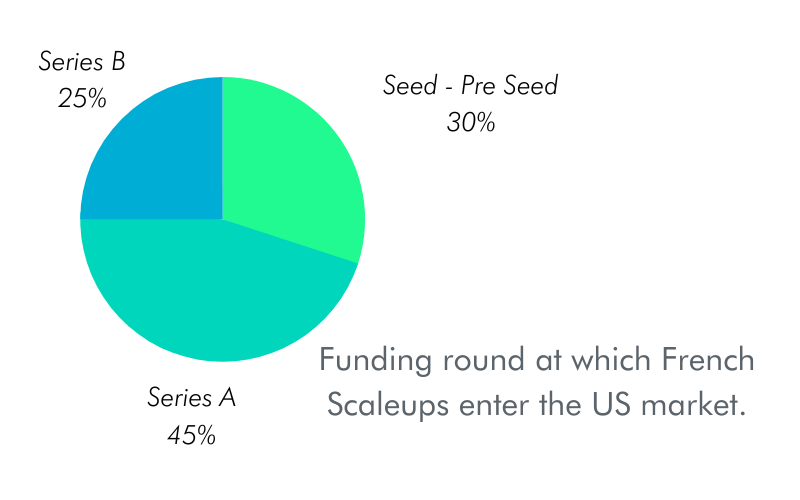 Series B
25%

Seed - Pre Seed
30%

Series A
45%

Funding round at which French Scaleups enter the US market.